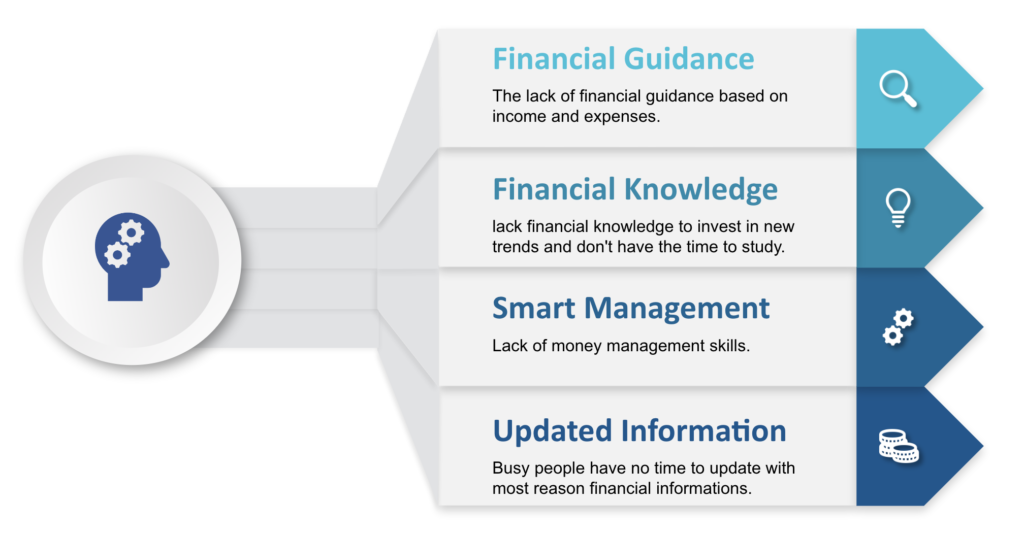 Financial Guidance

The lack of financial guidance based on income and expenses.

Financial Knowledge

lack financial knowledge to invest in new trends and don't have the time to study.

Smart Management

Lack of money management skills.

Updated Information

Busy people have no time to update with most reason financial informations.